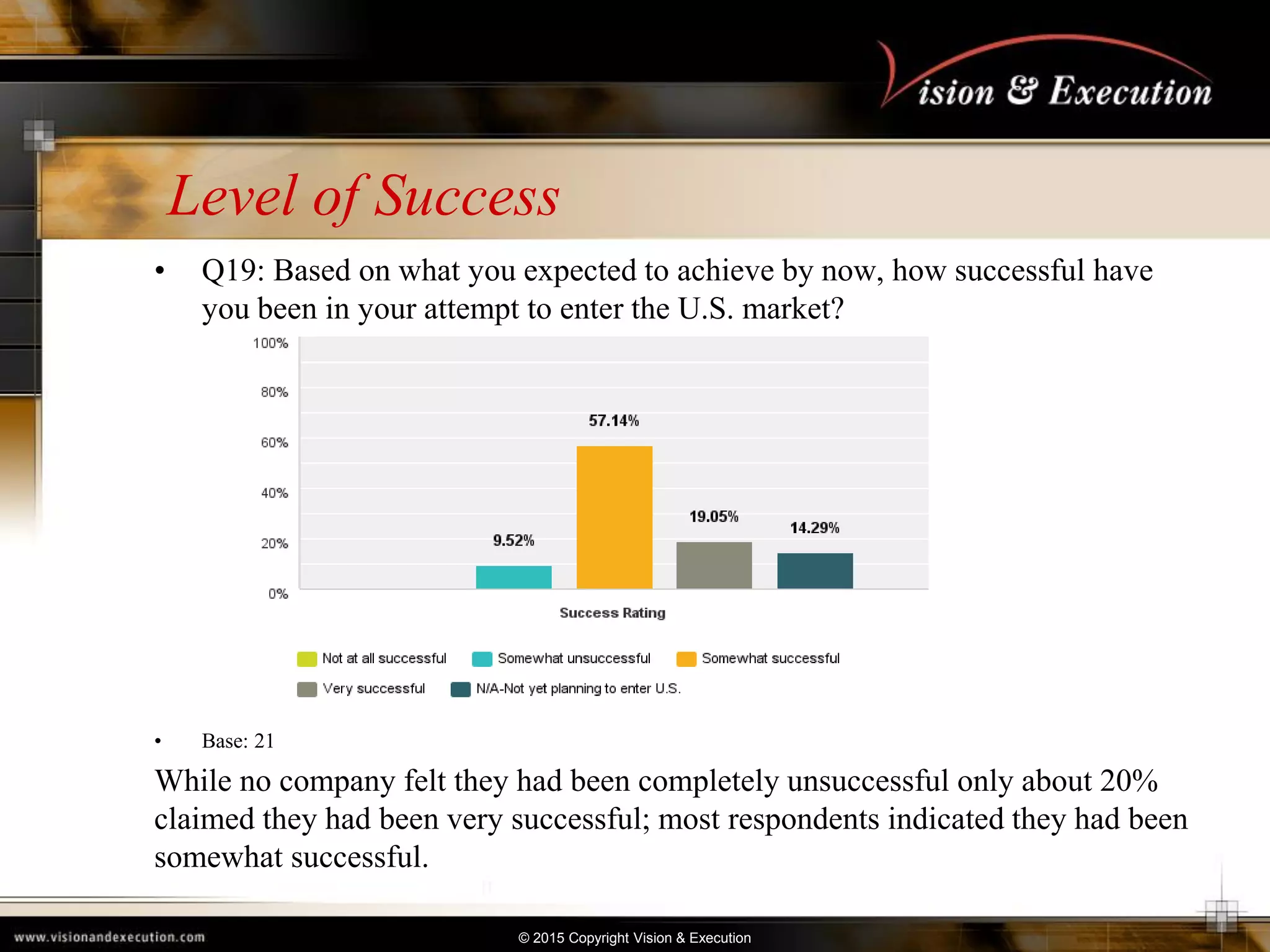 Vision & Execution

Level of Success

• Q19: Based on what you expected to achieve by now, how successful have you been in your attempt to enter the U.S. market?

100%
80%
60%
40%
20%
0%

9.52%
57.14%
19.05%
14.29%

Success Rating

Not at all successful
Somewhat unsuccessful
Somewhat successful
Very successful
N/A-Not yet planning to enter U.S.

• Base: 21

While no company felt they had been completely unsuccessful only about 20% claimed they had been very successful; most respondents indicated they had been somewhat successful.

www.visionandexecution.com

© 2015 Copyright Vision & Execution